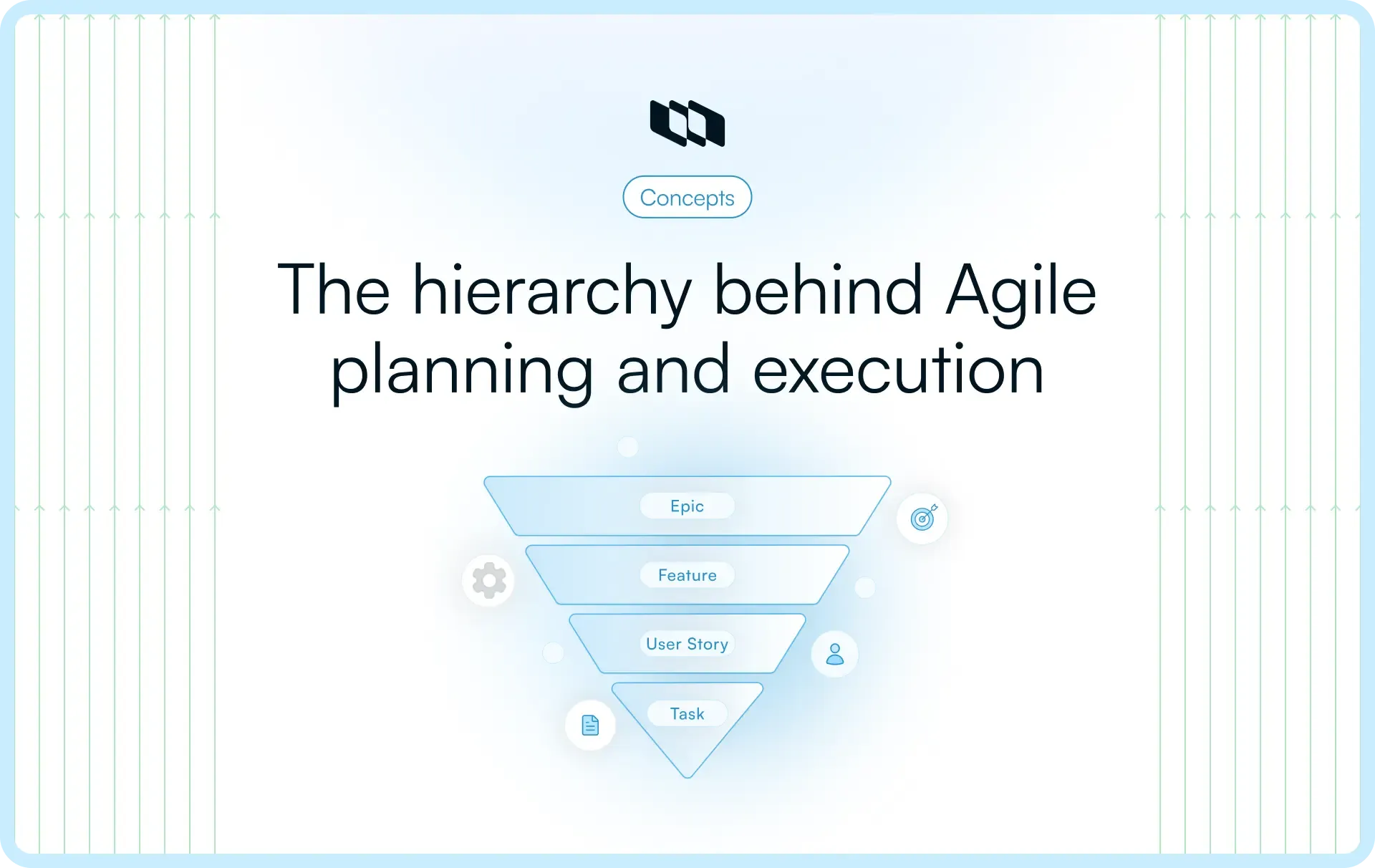 Concepts

The hierarchy behind Agile planning and execution

Epic

Feature

User Story

Task